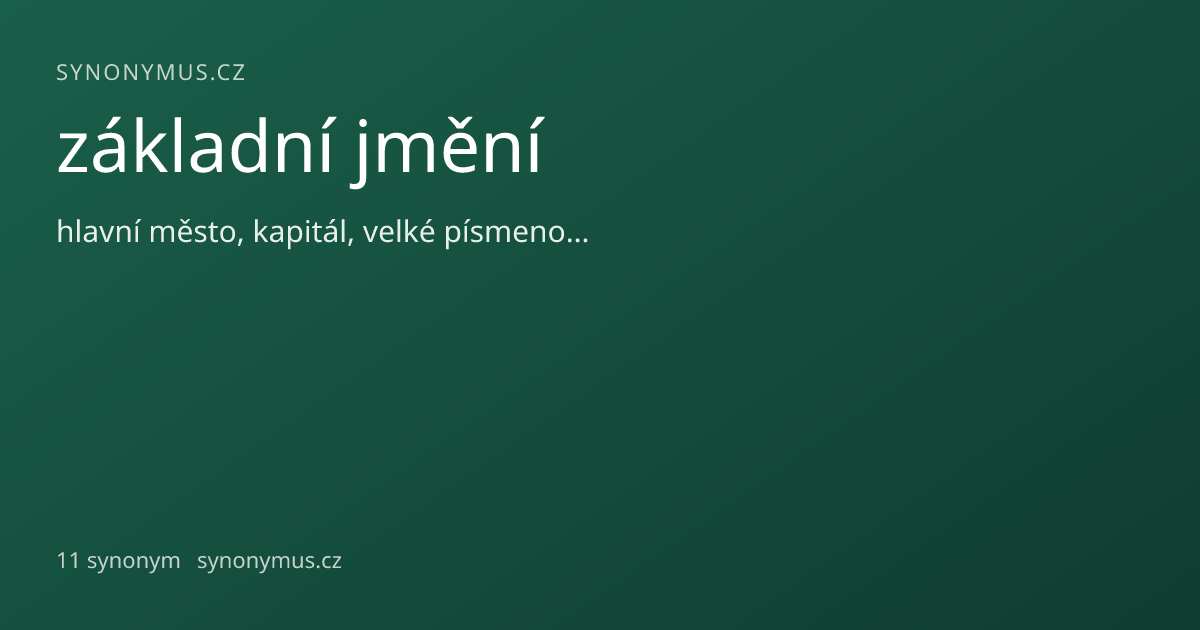 SYNONYMUS.CZ

základní jmění

hlavní město, kapitál, velké písmeno...

11 synonym synonymus.cz